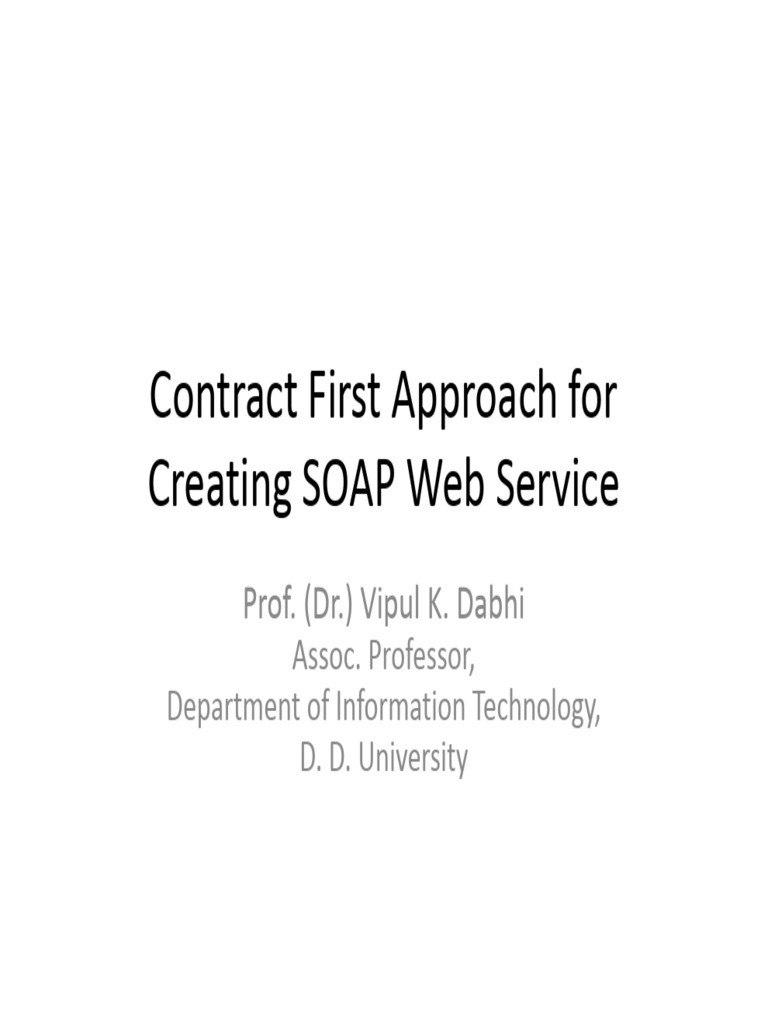 Contract First Approach for Creating SOAP Web Service

Prof. (Dr.) Vipul K. Dabhi
Assoc. Professor,
Department of Information Technology,
D. D. University